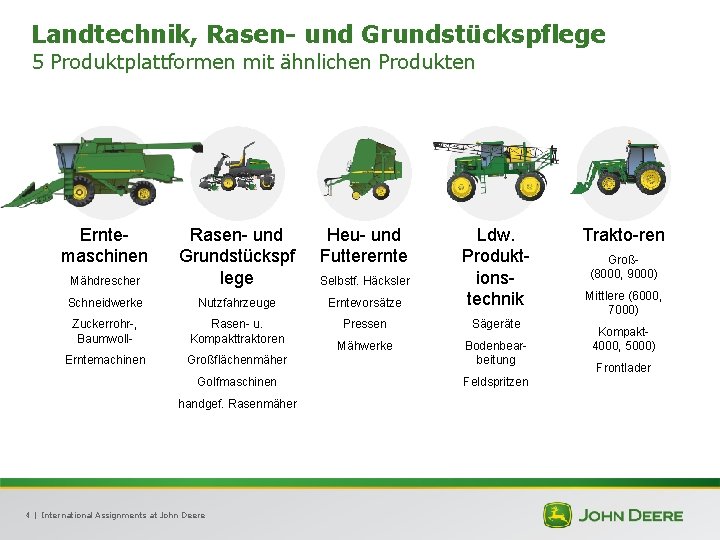 Landtechnik, Rasen- und Grundstückspflege
5 Produktplattformen mit ähnlichen Produkten

Erntemaschinen
Mähdrescher
Schneidwerke
Zuckerrohr-, Baumwoll-
Erntemachinen

Rasen- und Grundstückspflege
Nutzfahrzeuge
Rasen- u. Kompakttraktoren
Großflächenmäher
Golfmaschinen
handgef. Rasenmäher

Heu- und Futterernte
Selbstf. Häcksler
Erntevorsätze
Pressen
Mähwerke

Ldw. Produktionstechnik
Sägeräte
Bodenbearbeitung
Feldspritzen

Trakto-ren
Groß- (8000, 9000)
Mittlere (6000, 7000)
Kompakt- 4000, 5000)
Frontlader

4 | International Assignments at John Deere

JOHN DEERE